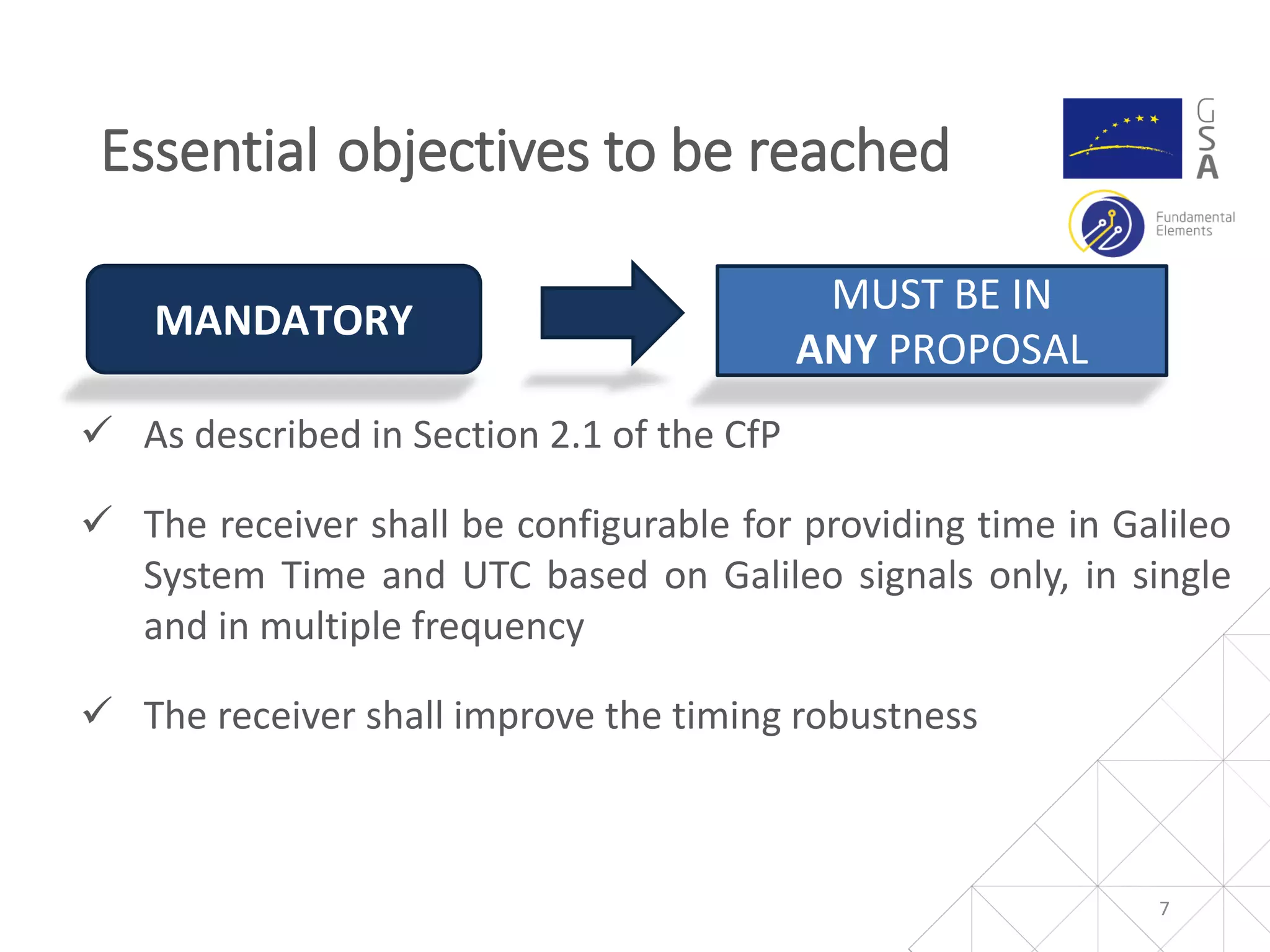 Essential objectives to be reached

GSA

Fundamental Elements

MANDATORY

MUST BE IN ANY PROPOSAL

✓ As described in Section 2.1 of the CfP

✓ The receiver shall be configurable for providing time in Galileo System Time and UTC based on Galileo signals only, in single and in multiple frequency

✓ The receiver shall improve the timing robustness

7